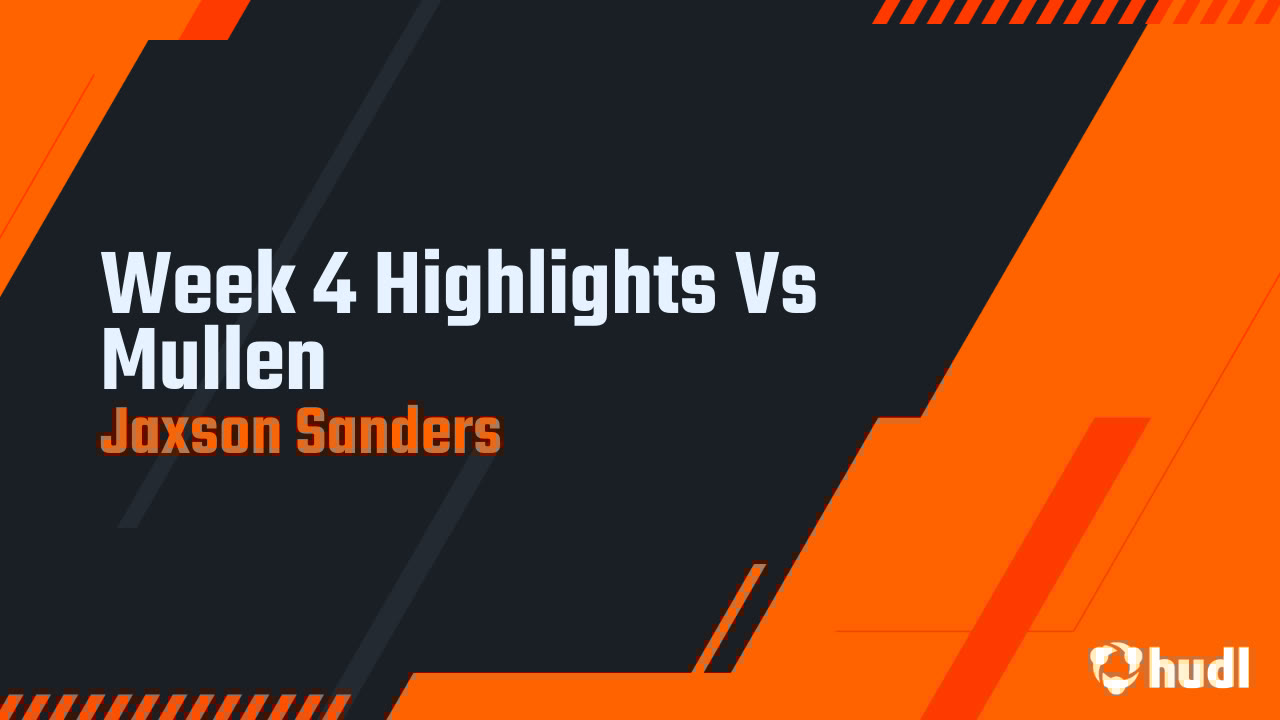 Week 4 Highlights Vs Mullen
Jaxson Sanders

hudl